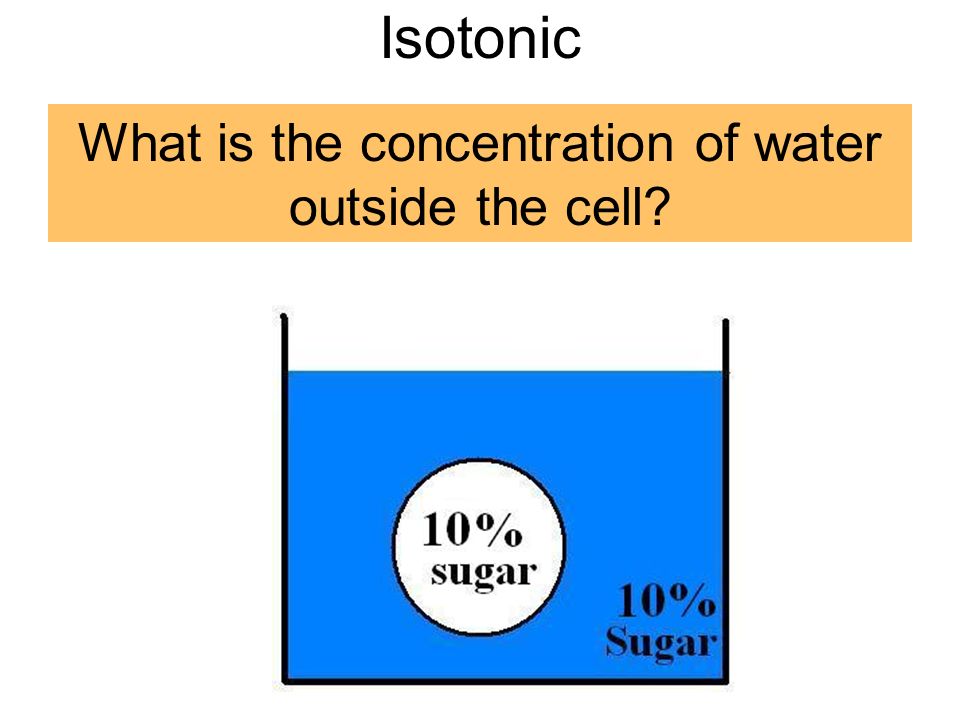 Isotonic

What is the concentration of water outside the cell?

10%
sugar

10%
Sugar